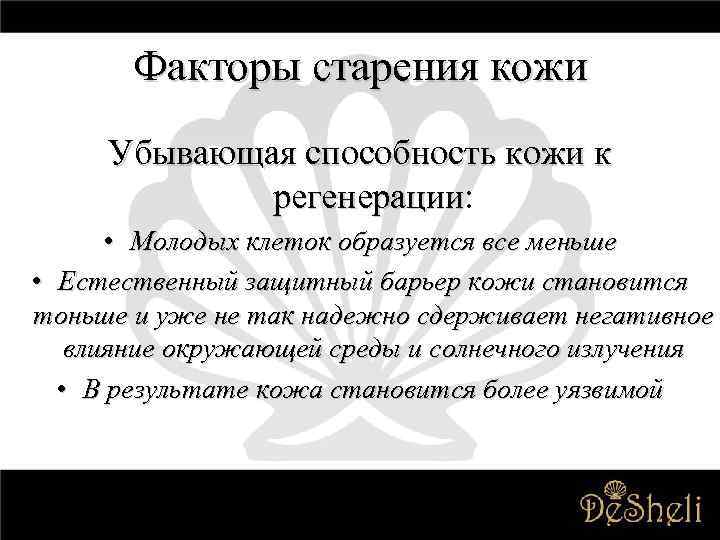 Факторы старения кожи

Убывающая способность кожи к регенерации:

• Молодых клеток образуется все меньше
• Естественный защитный барьер кожи становится тоньше и уже не так надежно сдерживает негативное влияние окружающей среды и солнечного излучения
• В результате кожа становится более уязвимой

DeSheli